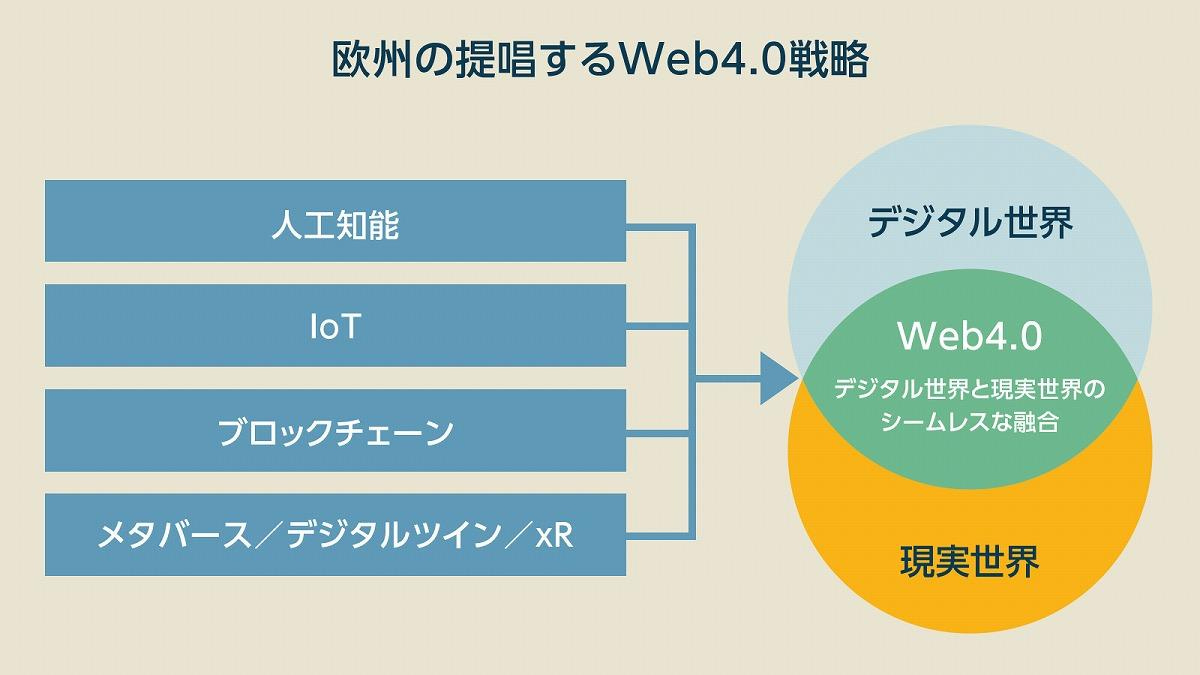 欧州の提唱するWeb4.0戦略

人工知能

IoT

ブロックチェーン

メタバース／デジタルツイン／xR

デジタル世界

Web4.0

デジタル世界と現実世界のシームレスな融合

現実世界